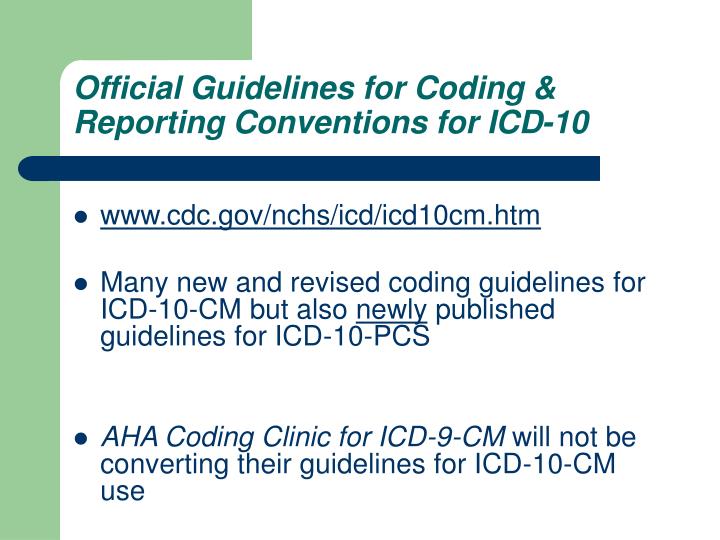 Official Guidelines for Coding & Reporting Conventions for ICD-10

- www.cdc.gov/nchs/icd/icd10cm.htm
- Many new and revised coding guidelines for ICD-10-CM but also newly published guidelines for ICD-10-PCS
- AHA Coding Clinic for ICD-9-CM will not be converting their guidelines for ICD-10-CM use